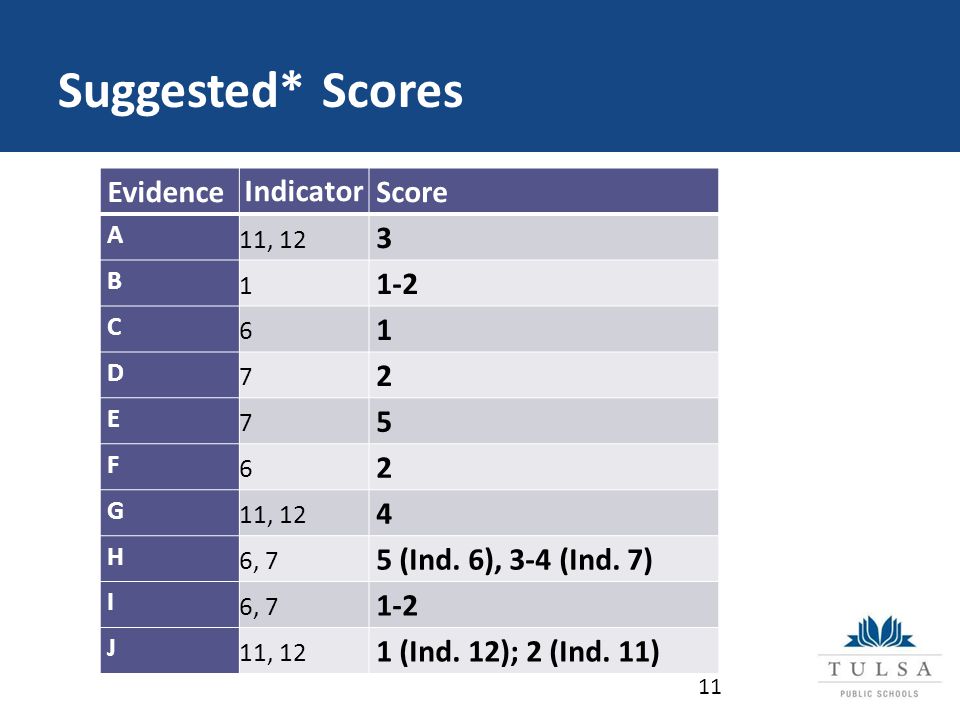 Suggested* Scores

| Evidence | Indicator | Score |
|---|---|---|
| A | 11, 12 | 3 |
| B | 1 | 1-2 |
| C | 6 | 1 |
| D | 7 | 2 |
| E | 7 | 5 |
| F | 6 | 2 |
| G | 11, 12 | 4 |
| H | 6, 7 | 5 (Ind. 6), 3-4 (Ind. 7) |
| I | 6, 7 | 1-2 |
| J | 11, 12 | 1 (Ind. 12); 2 (Ind. 11) |

11

TULSA
PUBLIC SCHOOLS